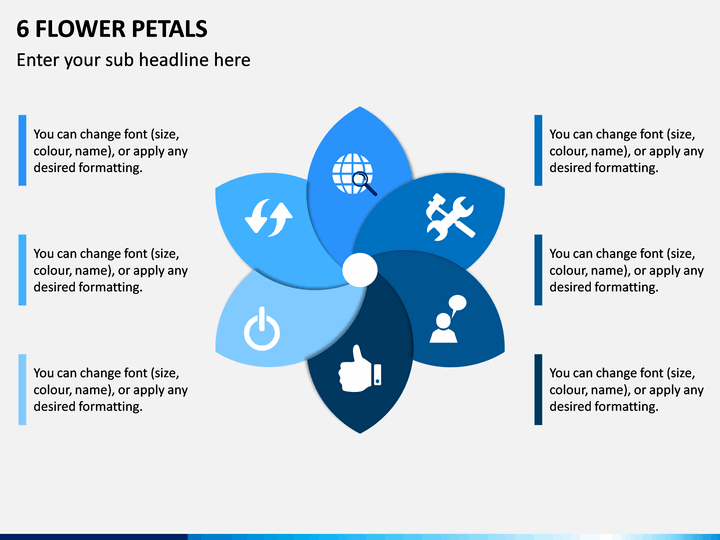 6 FLOWER PETALS

Enter your sub headline here

You can change font (size, colour, name), or apply any desired formatting.

You can change font (size, colour, name), or apply any desired formatting.

You can change font (size, colour, name), or apply any desired formatting.

You can change font (size, colour, name), or apply any desired formatting.

You can change font (size, colour, name), or apply any desired formatting.

You can change font (size, colour, name), or apply any desired formatting.